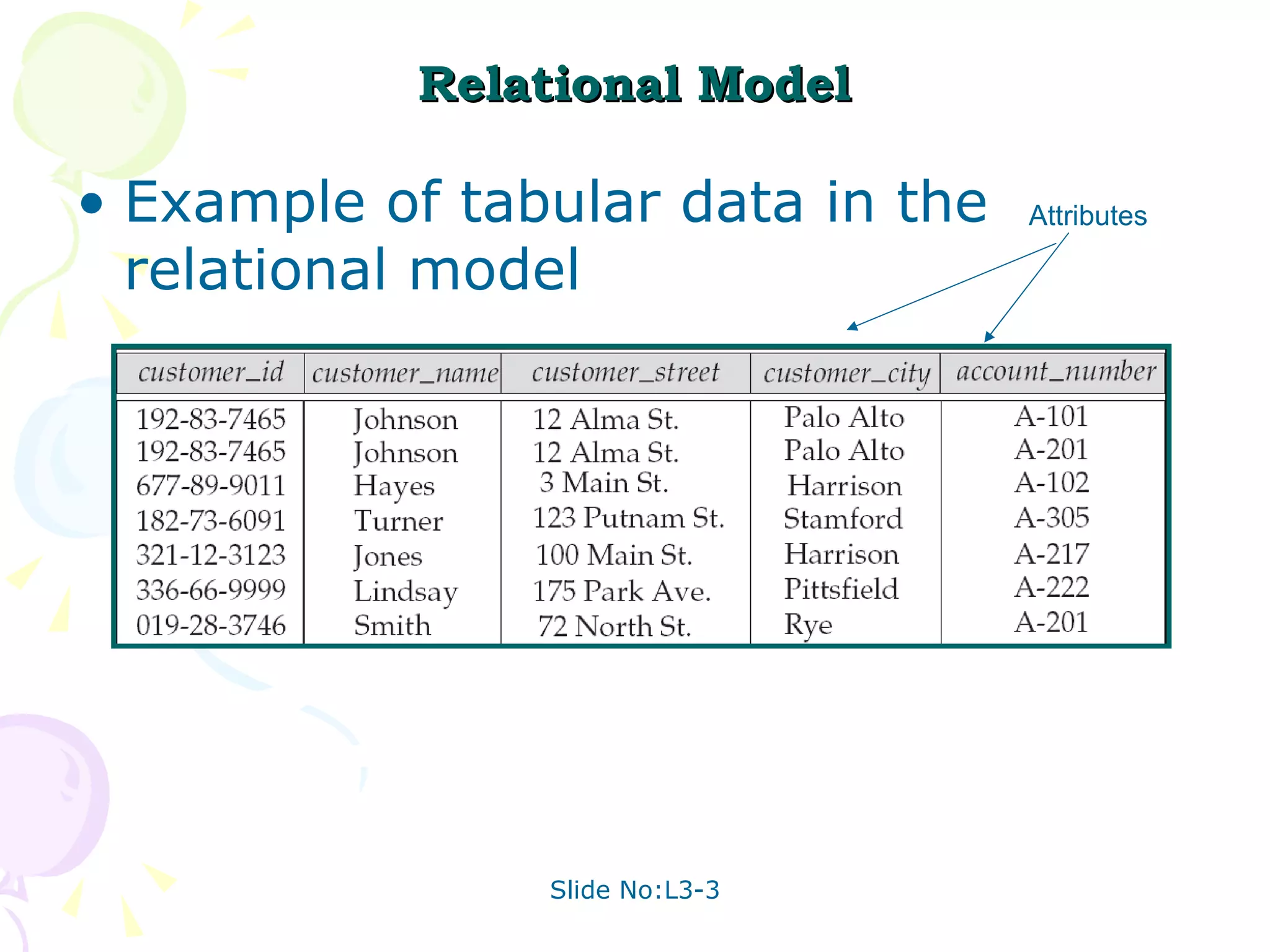 Relational Model

• Example of tabular data in the relational model

Attributes

| customer_id | customer_name | customer_street | customer_city | account_number |
|---|---|---|---|---|
| 192-83-7465 | Johnson | 12 Alma St. | Palo Alto | A-101 |
| 192-83-7465 | Johnson | 12 Alma St. | Palo Alto | A-201 |
| 677-89-9011 | Hayes | 3 Main St. | Harrison | A-102 |
| 182-73-6091 | Turner | 123 Putnam St. | Stamford | A-305 |
| 321-12-3123 | Jones | 100 Main St. | Harrison | A-217 |
| 336-66-9999 | Lindsay | 175 Park Ave. | Pittsfield | A-222 |
| 019-28-3746 | Smith | 72 North St. | Rye | A-201 |

Slide No:L3-3